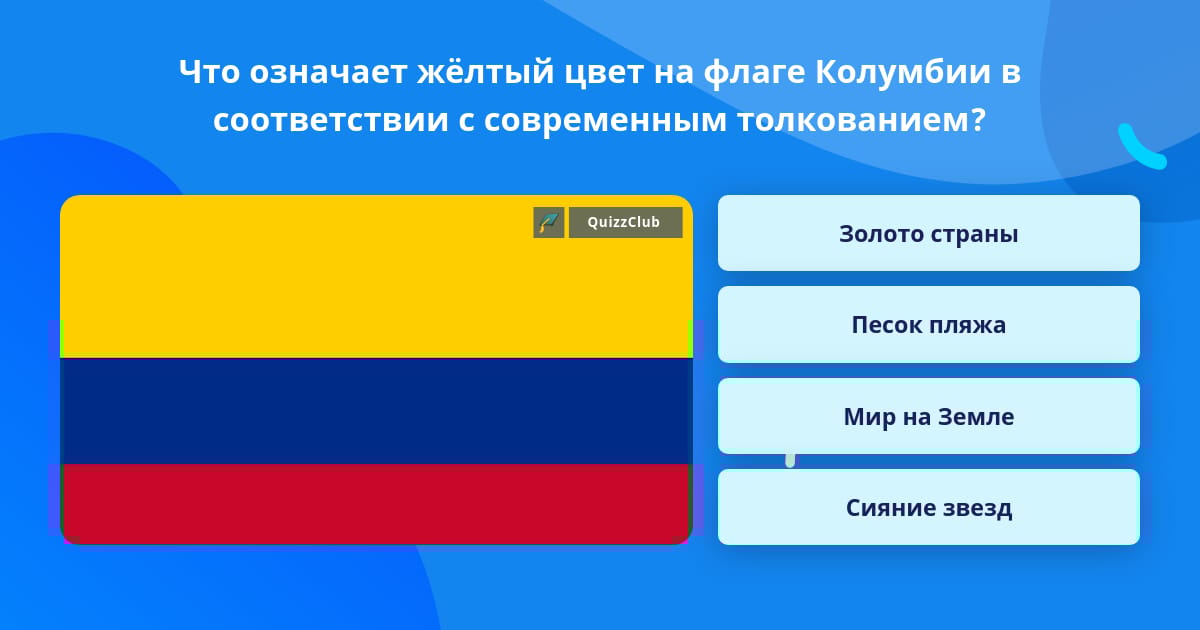 Что означает жёлтый цвет на флаге Колумбии в соответствии с современным толкованием?

QuizzClub

Золото страны

Песок пляжа

Мир на Земле

Сияние звезд